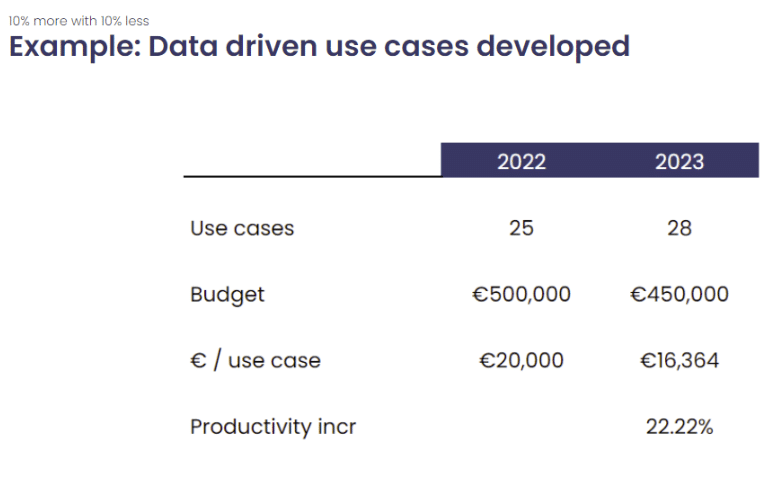 10% more with 10% less

Example: Data driven use cases developed

| | 2022 | 2023 |
|---|---|---|
| Use cases | 25 | 28 |
| Budget | €500,000 | €450,000 |
| € / use case | €20,000 | €16,364 |
| Productivity incr | | 22.22% |